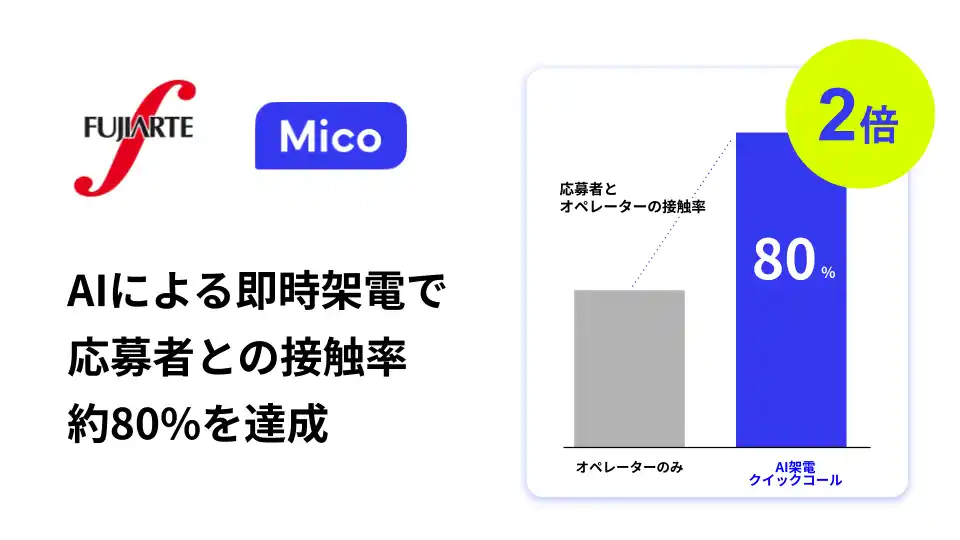 FUJIARTE

Mico

AIによる即時架電で
応募者との接触率
約80%を達成

2倍

応募者と
オペレーターの接触率

80%

オペレーターのみ

AI架電
クイックコール